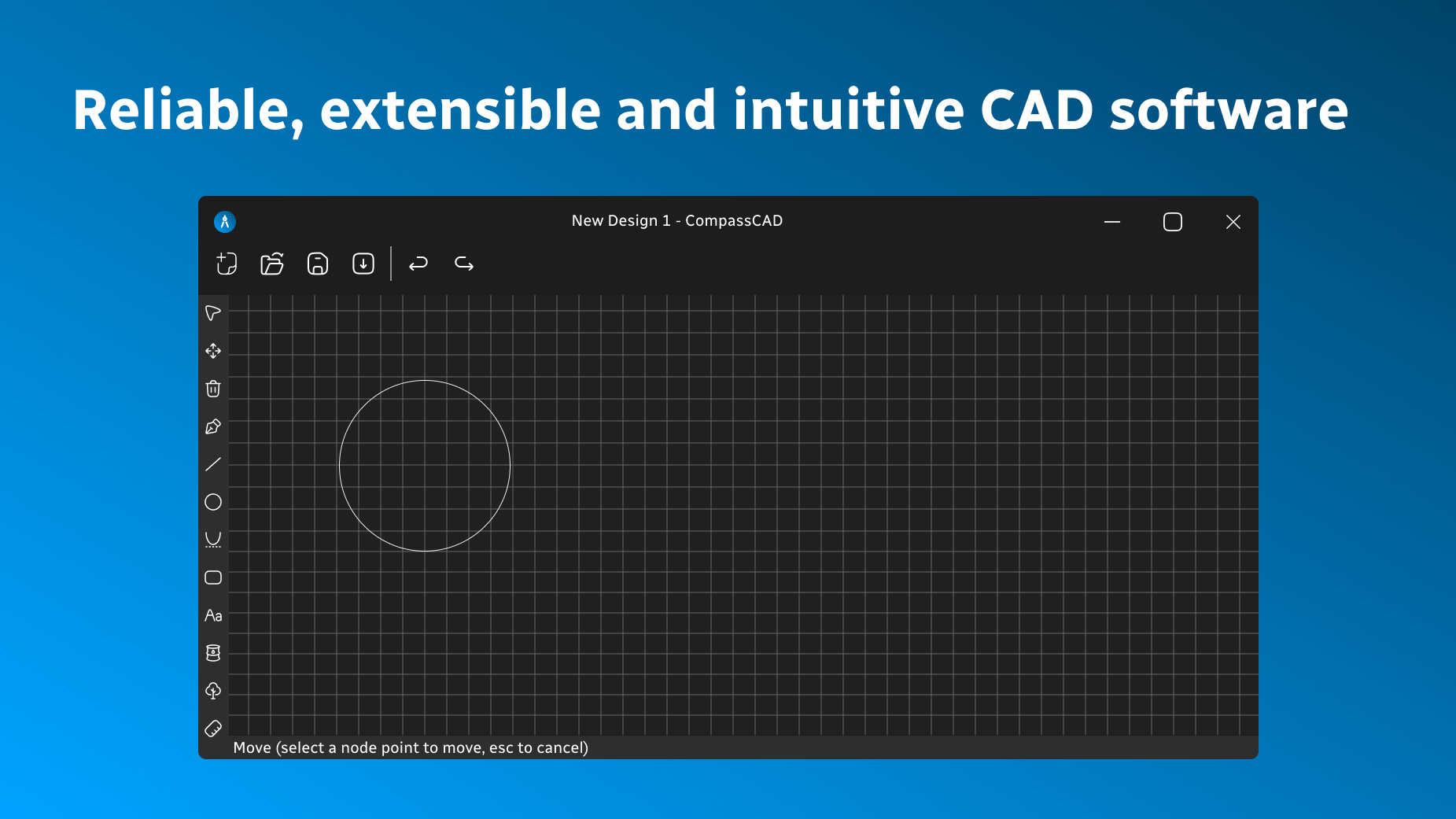 Reliable, extensible and intuitive CAD software

New Design 1 - CompassCAD

Aa

Move (select a node point to move, esc to cancel)